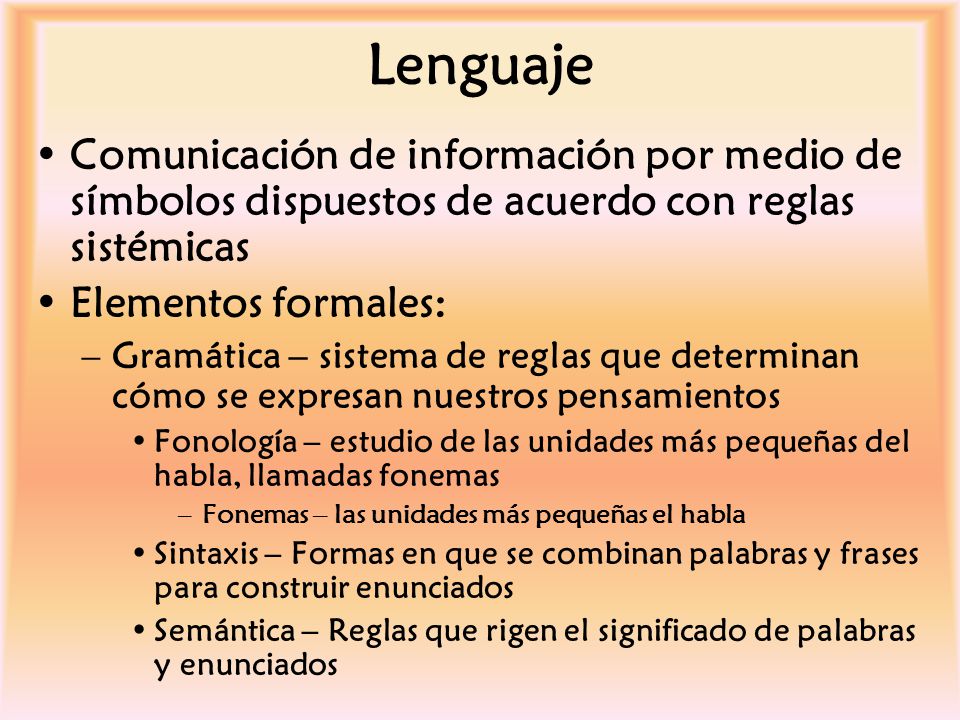 Lenguaje

• Comunicación de información por medio de símbolos dispuestos de acuerdo con reglas sistémicas

• Elementos formales:

– Gramática – sistema de reglas que determinan cómo se expresan nuestros pensamientos

• Fonología – estudio de las unidades más pequeñas del habla, llamadas fonemas

– Fonemas – las unidades más pequeñas el habla

• Sintaxis – Formas en que se combinan palabras y frases para construir enunciados

• Semántica – Reglas que rigen el significado de palabras y enunciados